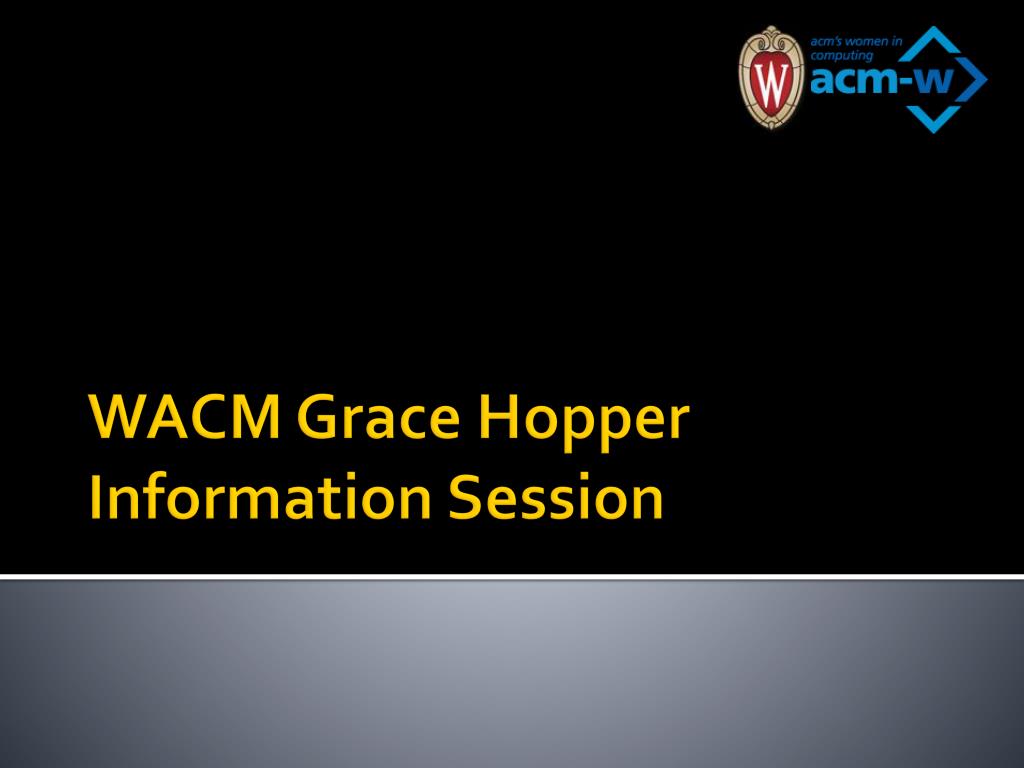 W

acm's women in computing
acm-w

WACM Grace Hopper Information Session